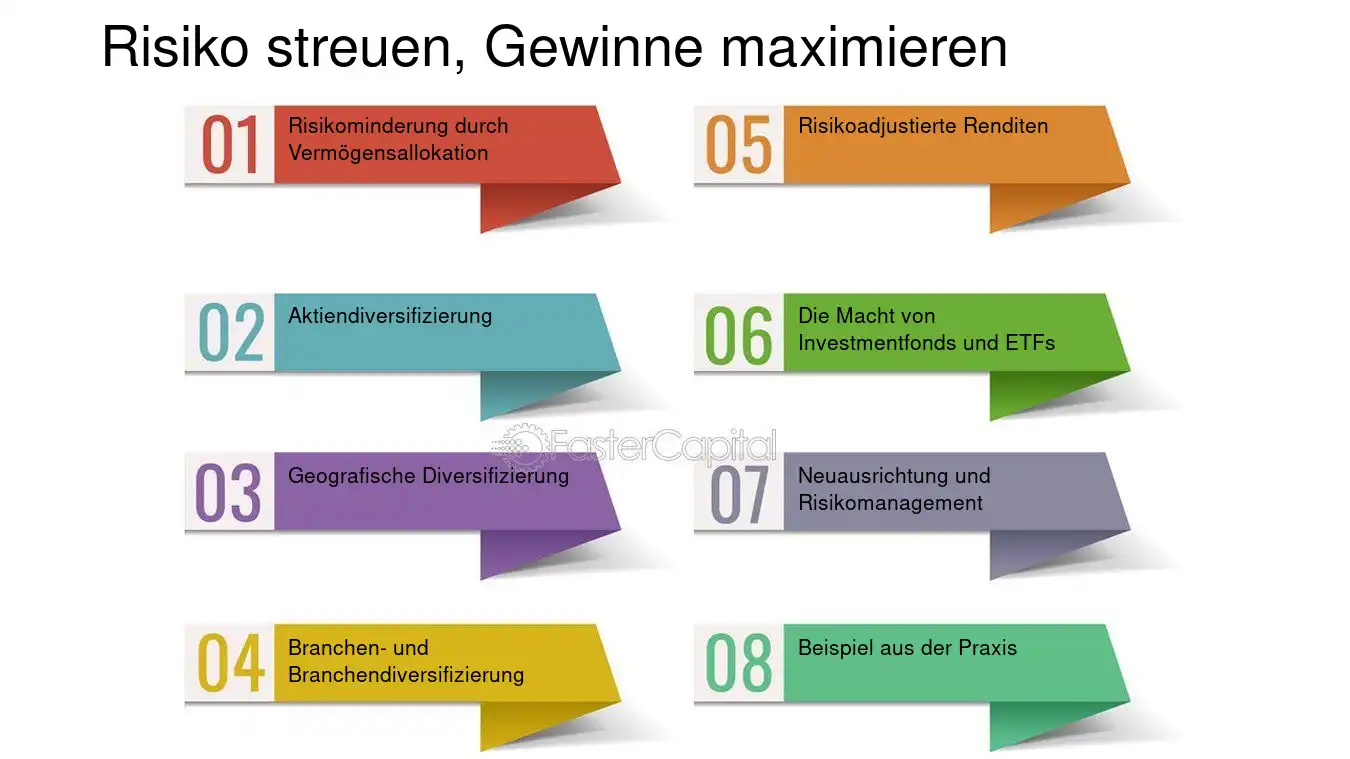 Risiko streuen, Gewinne maximieren

01
Risikominderung durch Vermögensallokation

02
Aktiendiversifizierung

03
Geografische Diversifizierung

04
Branchen- und Branchendiversifizierung

05
Risikoadjustierte Renditen

06
Die Macht von Investmentfonds und ETFs

07
Neuausrichtung und Risikomanagement

08
Beispiel aus der Praxis

FasterCapital